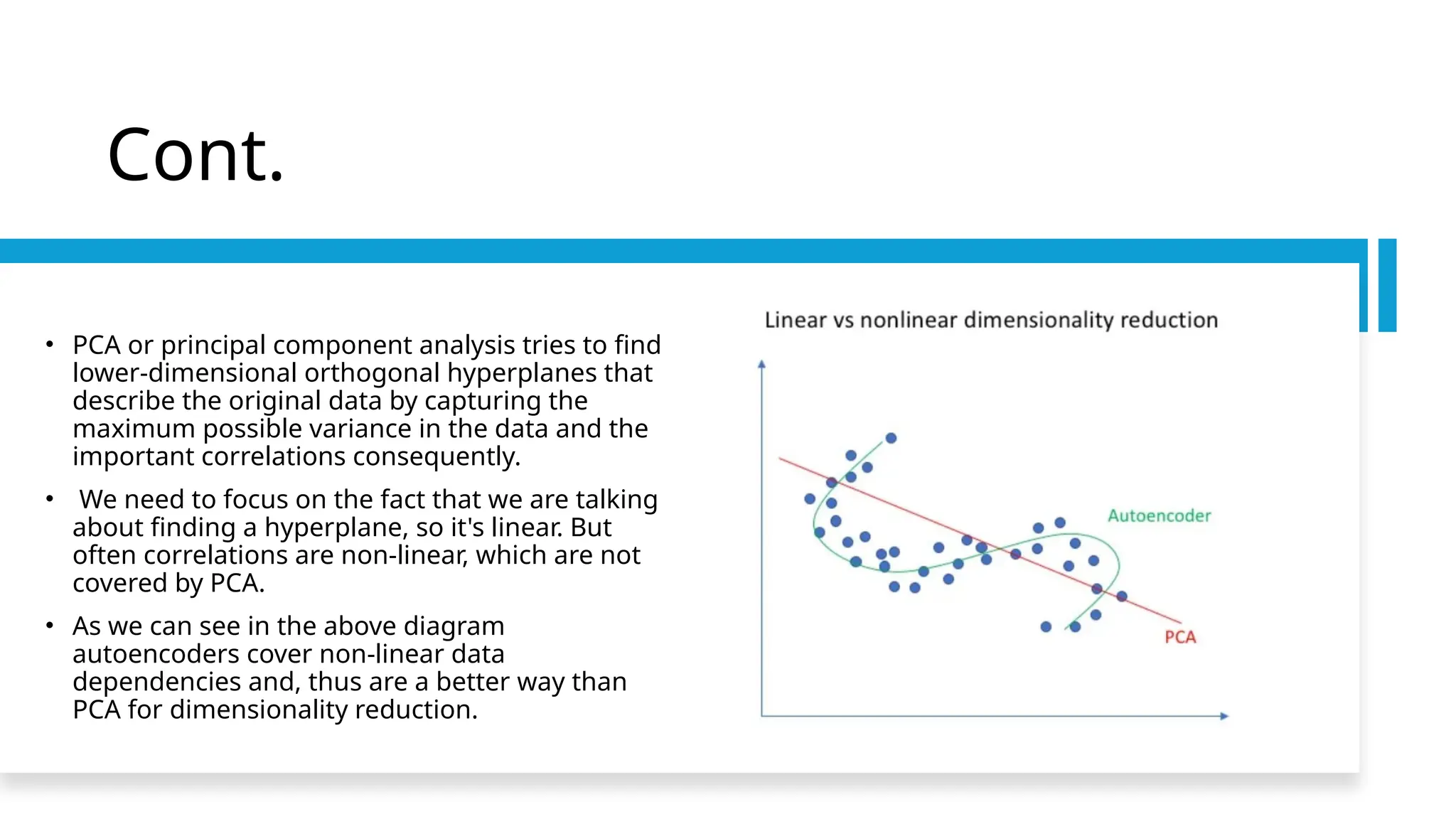 Cont.

• PCA or principal component analysis tries to find lower-dimensional orthogonal hyperplanes that describe the original data by capturing the maximum possible variance in the data and the important correlations consequently.

• We need to focus on the fact that we are talking about finding a hyperplane, so it's linear. But often correlations are non-linear, which are not covered by PCA.

• As we can see in the above diagram autoencoders cover non-linear data dependencies and, thus are a better way than PCA for dimensionality reduction.

Linear vs nonlinear dimensionality reduction

Autoencoder

PCA